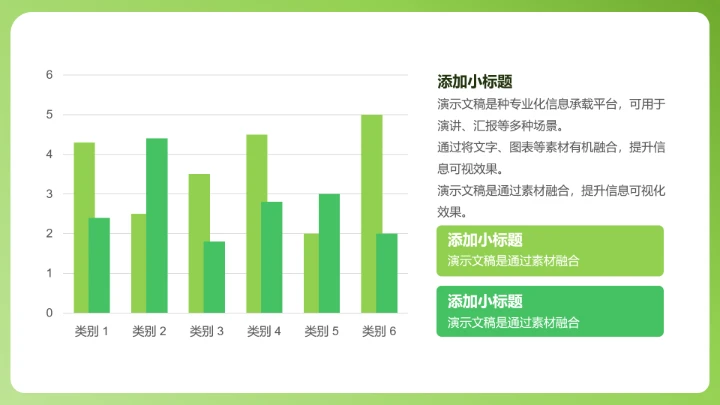 6
5
4
3
2
1
0
类别 1
类别 2
类别 3
类别 4
类别 5
类别 6

添加小标题
演示文稿是种专业化信息承载平台，可用于演讲、汇报等多种场景。
通过将文字、图表等素材有机融合，提升信息可视效果。
演示文稿是通过素材融合，提升信息可视化效果。

添加小标题
演示文稿是通过素材融合

添加小标题
演示文稿是通过素材融合